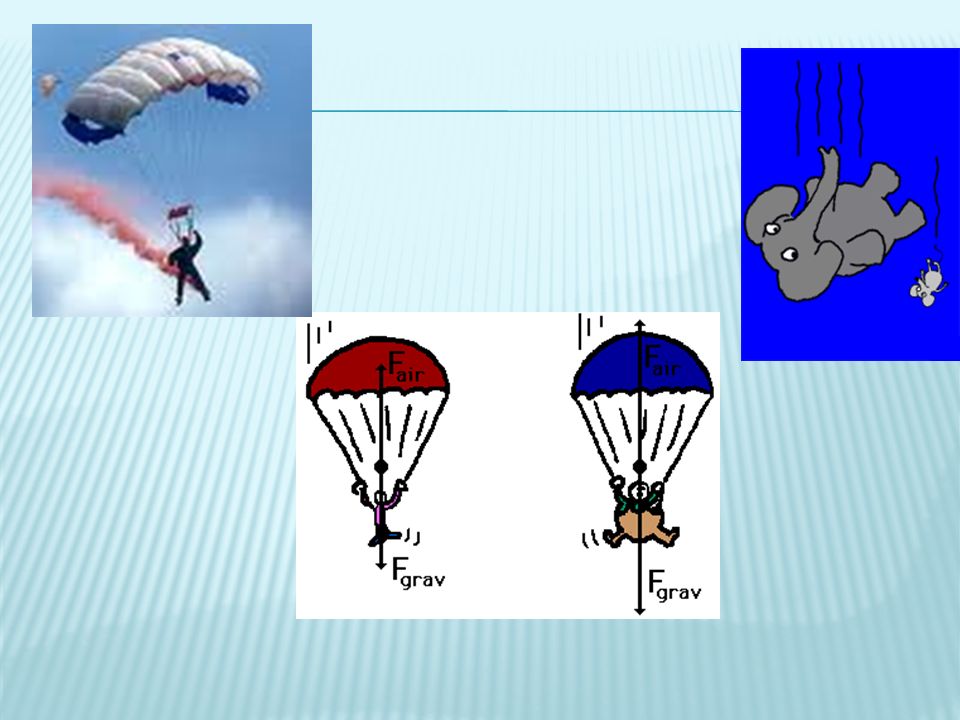 $F_{air}$
$F_{grav}$
$F_{air}$
$F_{grav}$